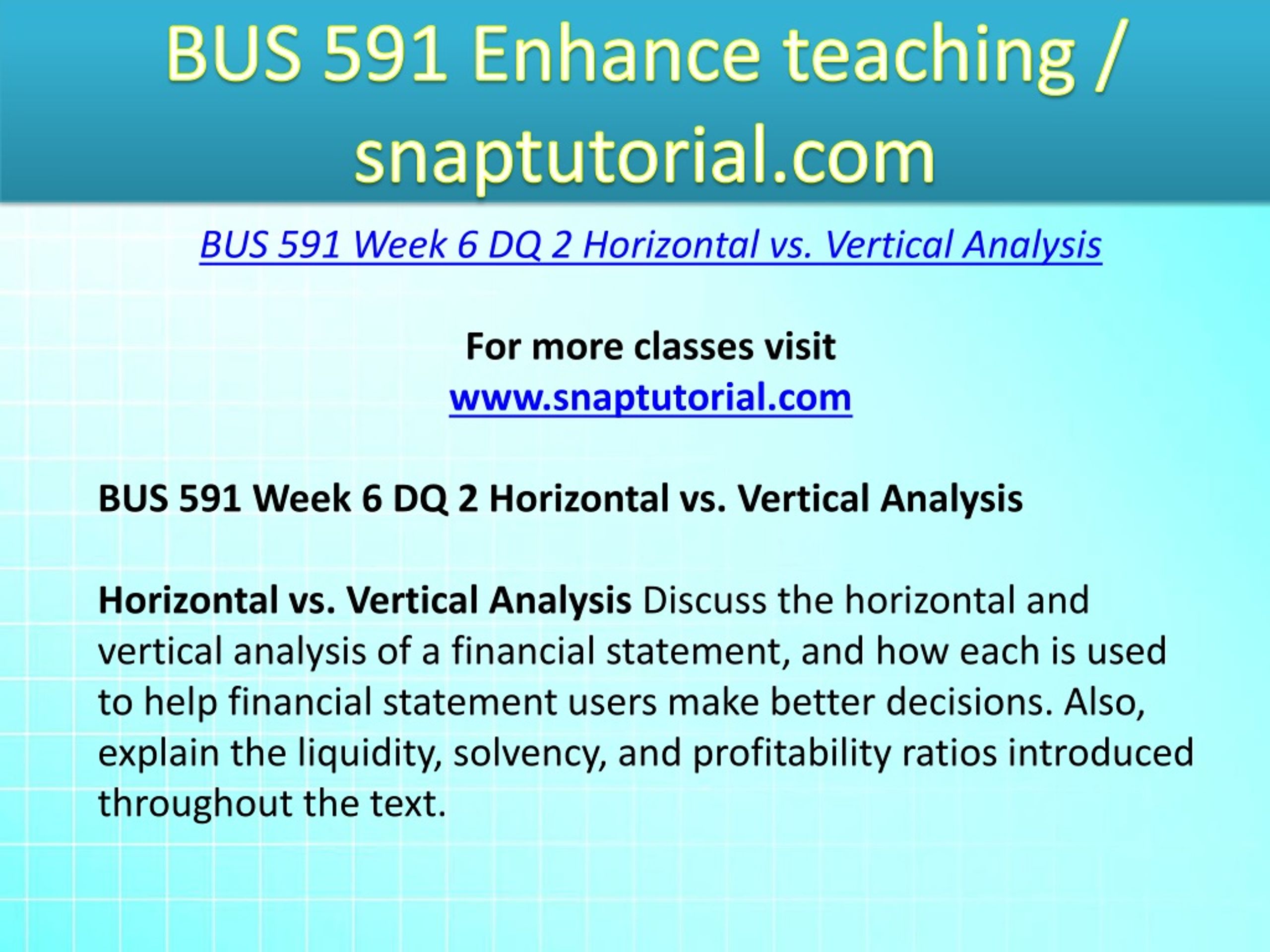 BUS 591 Enhance teaching / snaptutorial.com

BUS 591 Week 6 DQ 2 Horizontal vs. Vertical Analysis

For more classes visit
www.snaptutorial.com

BUS 591 Week 6 DQ 2 Horizontal vs. Vertical Analysis

Horizontal vs. Vertical Analysis Discuss the horizontal and vertical analysis of a financial statement, and how each is used to help financial statement users make better decisions. Also, explain the liquidity, solvency, and profitability ratios introduced throughout the text.